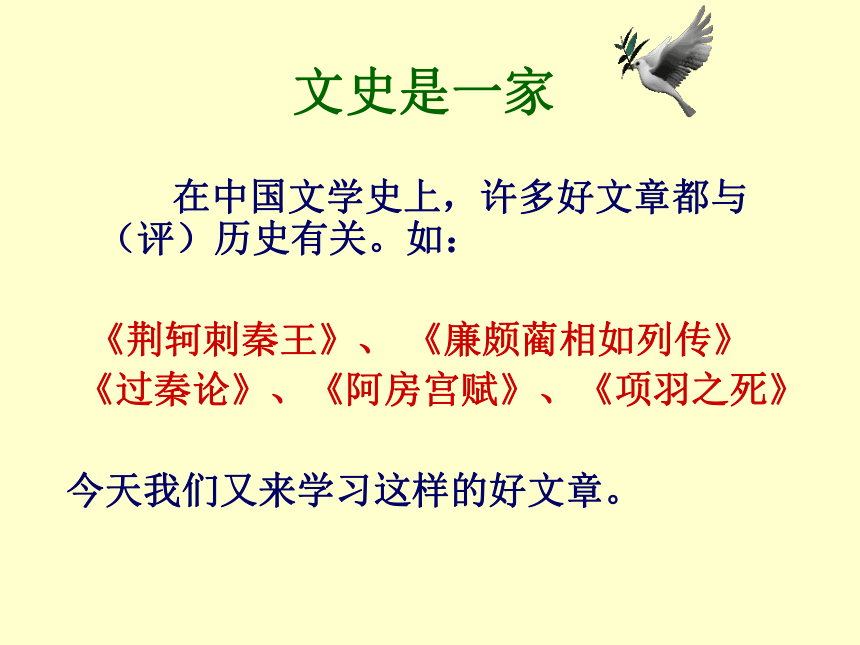 文史是一家

在中国文学史上，许多好文章都与（评）历史有关。如：

《荆轲刺秦王》、《廉颇蔺相如列传》
《过秦论》、《阿房宫赋》、《项羽之死》

今天我们又来学习这样的好文章。